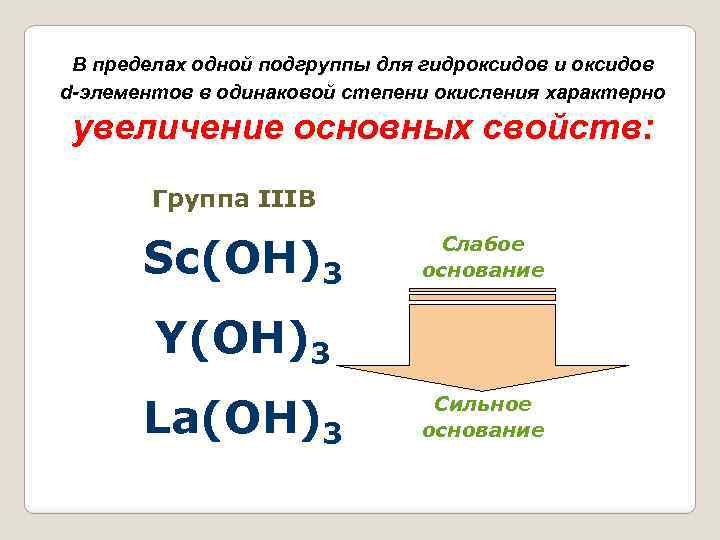 В пределах одной подгруппы для гидроксидов и оксидов d-элементов в одинаковой степени окисления характерно увеличение основных свойств:

Группа IIIB

$Sc(OH)_3$

$Y(OH)_3$

$La(OH)_3$

Слабое основание

Сильное основание